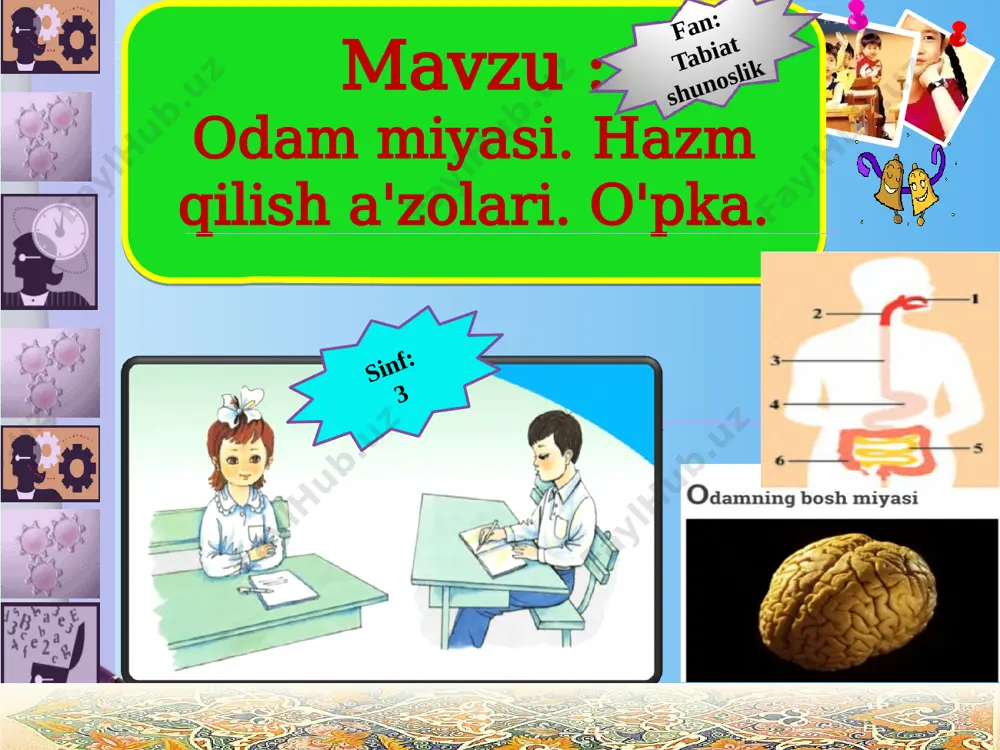 Mavzu :
Odam miyasi. Hazm qilish a'zolari. O'pka.

Fan: Tabiat shunoslik

Sinf: 3

1
2
3
4
5
6

Odamning bosh miyasi

FaylHub.uz